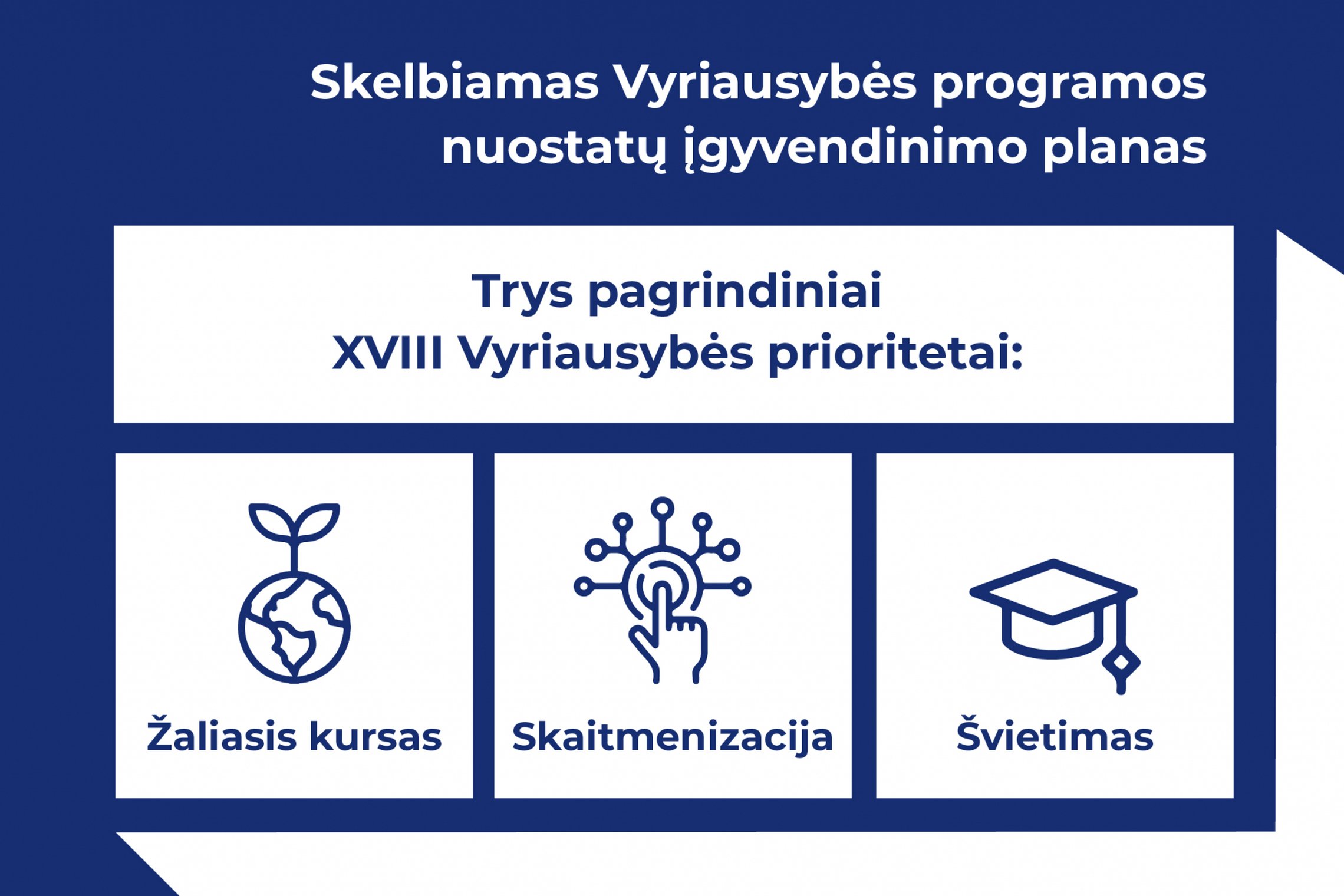 Skelbiamas Vyriausybės programos nuostatų įgyvendinimo planas

Trys pagrindiniai XVIII Vyriausybės prioritetai:

Žaliasis kursas

Skaitmenizacija

Švietimas